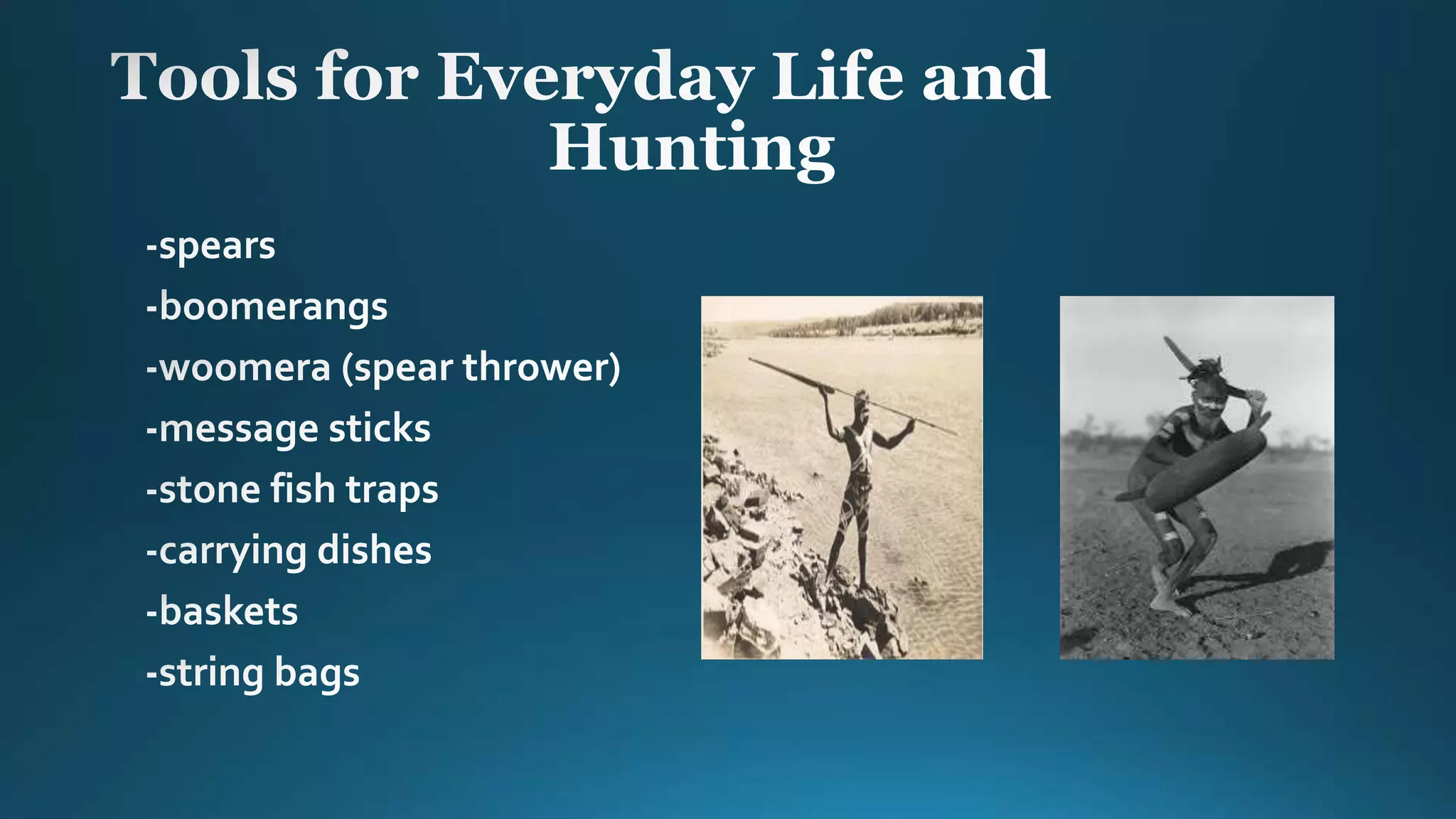 Tools for Everyday Life and Hunting

-spears
-boomerangs
-woomera (spear thrower)
-message sticks
-stone fish traps
-carrying dishes
-baskets
-string bags